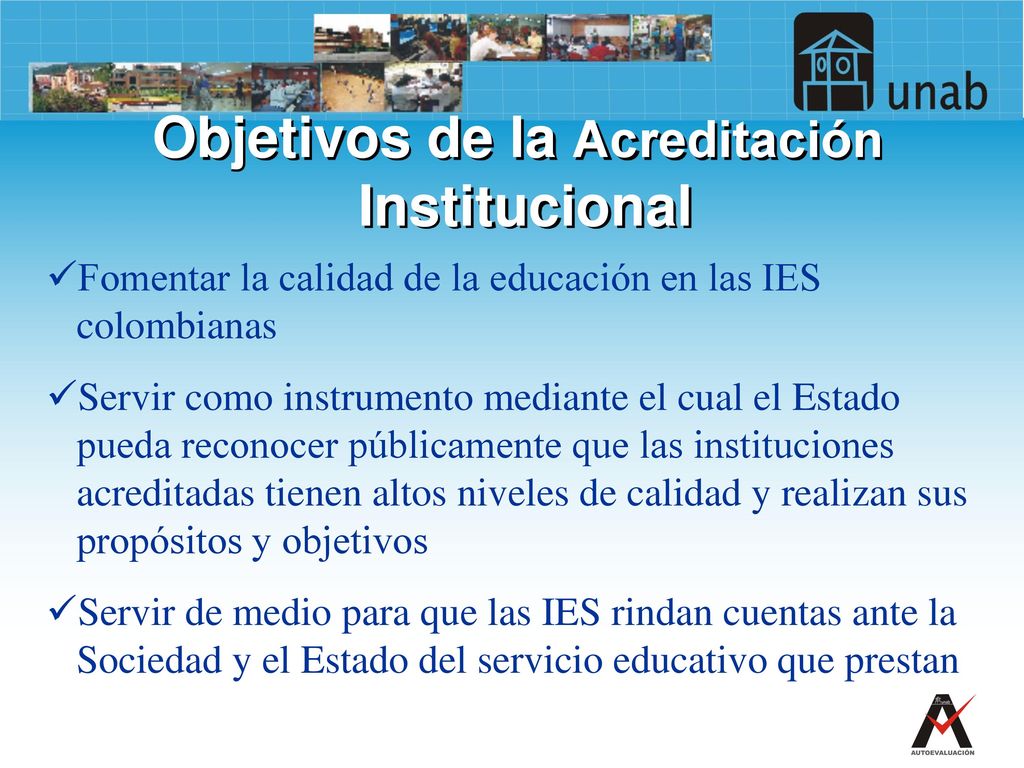 unab

Objetivos de la Acreditación Institucional

✓Fomentar la calidad de la educación en las IES colombianas

✓Servir como instrumento mediante el cual el Estado pueda reconocer públicamente que las instituciones acreditadas tienen altos niveles de calidad y realizan sus propósitos y objetivos

✓Servir de medio para que las IES rindan cuentas ante la Sociedad y el Estado del servicio educativo que prestan

AUTOEVALUACIÓN